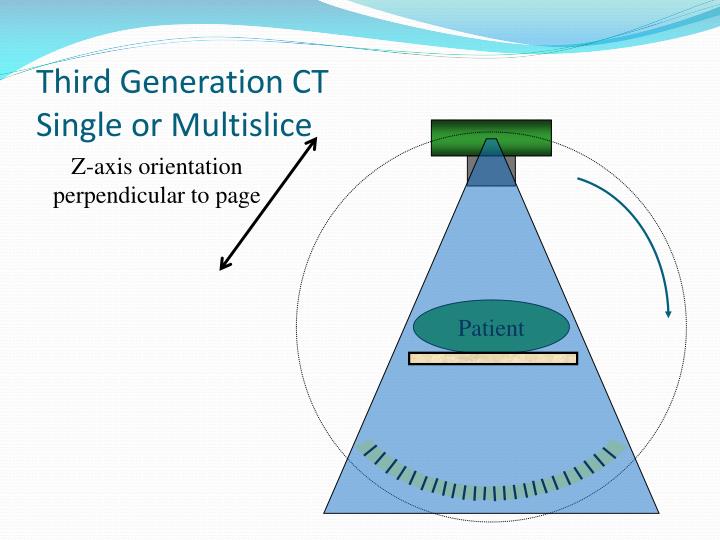 Third Generation CT
Single or Multislice

Z-axis orientation perpendicular to page

Patient